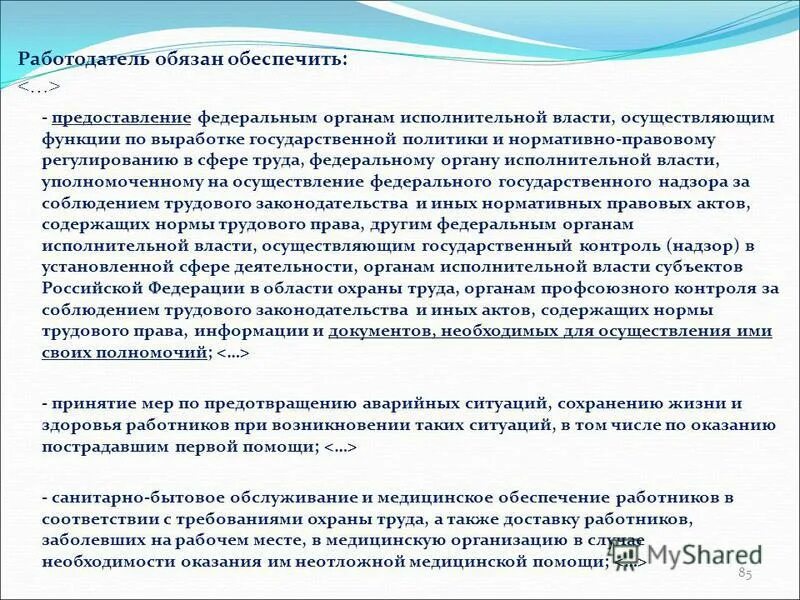 Работодатель обязан обеспечить:
<…>

- предоставление федеральным органам исполнительной власти, осуществляющим функции по выработке государственной политики и нормативно-правовому регулированию в сфере труда, федеральному органу исполнительной власти, уполномоченному на осуществление федерального государственного надзора за соблюдением трудового законодательства и иных нормативных правовых актов, содержащих нормы трудового права, другим федеральным органам исполнительной власти, осуществляющим государственный контроль (надзор) в установленной сфере деятельности, органам исполнительной власти субъектов Российской Федерации в области охраны труда, органам профсоюзного контроля за соблюдением трудового законодательства и иных актов, содержащих нормы трудового права, информации и документов, необходимых для осуществления ими своих полномочий; <…>

- принятие мер по предотвращению аварийных ситуаций, сохранению жизни и здоровья работников при возникновении таких ситуаций, в том числе по оказанию пострадавшим первой помощи; <…>

- санитарно-бытовое обслуживание и медицинское обеспечение работников в соответствии с требованиями охраны труда, а также доставку работников, заболевших на рабочем месте, в медицинскую организацию в случае необходимости оказания им неотложной медицинской помощи; <…>

MyShared

85